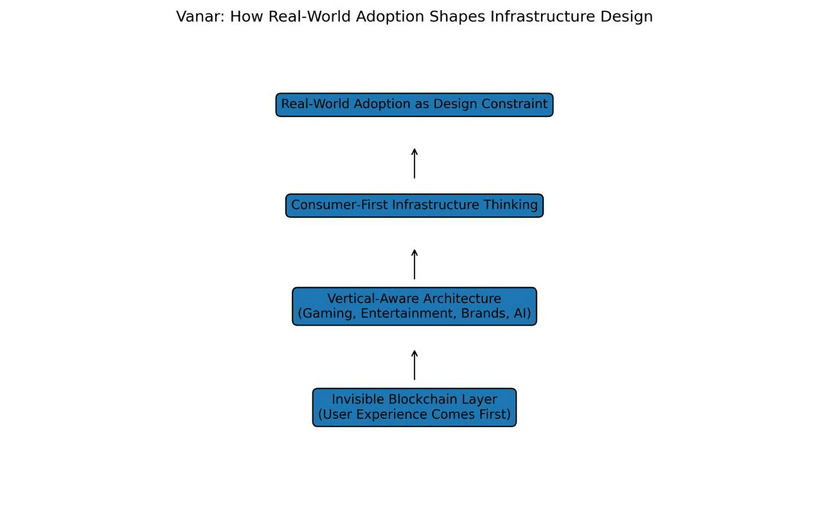 Vanar: How Real-World Adoption Shapes Infrastructure Design

Real-World Adoption as Design Constraint

Consumer-First Infrastructure Thinking

Vertical-Aware Architecture
(Gaming, Entertainment, Brands, AI)

Invisible Blockchain Layer
(User Experience Comes First)